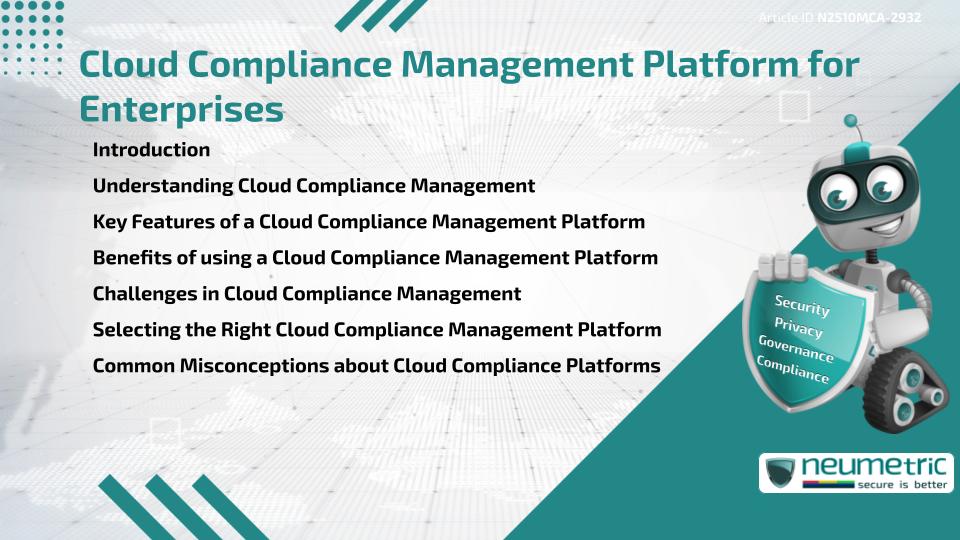 Article ID N2510MCA-2932

Cloud Compliance Management Platform for Enterprises

Introduction

Understanding Cloud Compliance Management

Key Features of a Cloud Compliance Management Platform

Benefits of using a Cloud Compliance Management Platform

Challenges in Cloud Compliance Management

Selecting the Right Cloud Compliance Management Platform

Common Misconceptions about Cloud Compliance Platforms

Security
Privacy
Governance
Compliance

neumetric
secure is better